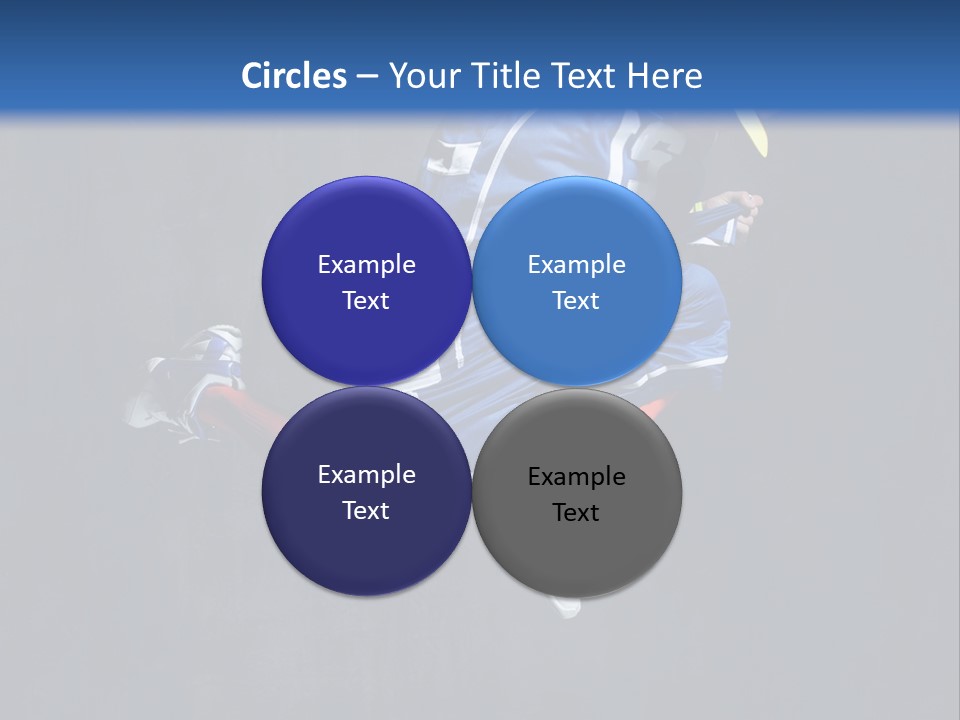 Circles – Your Title Text Here

Example Text

Example Text

Example Text

Example Text